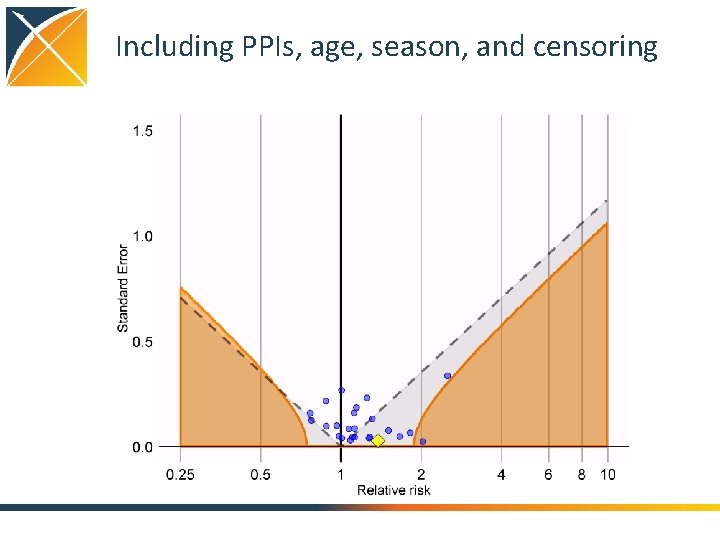 Including PPIs, age, season, and censoring

1.5
1.0
0.5
0.0
Standard Error
0.25
0.5
1
2
4
6
8
10
Relative risk